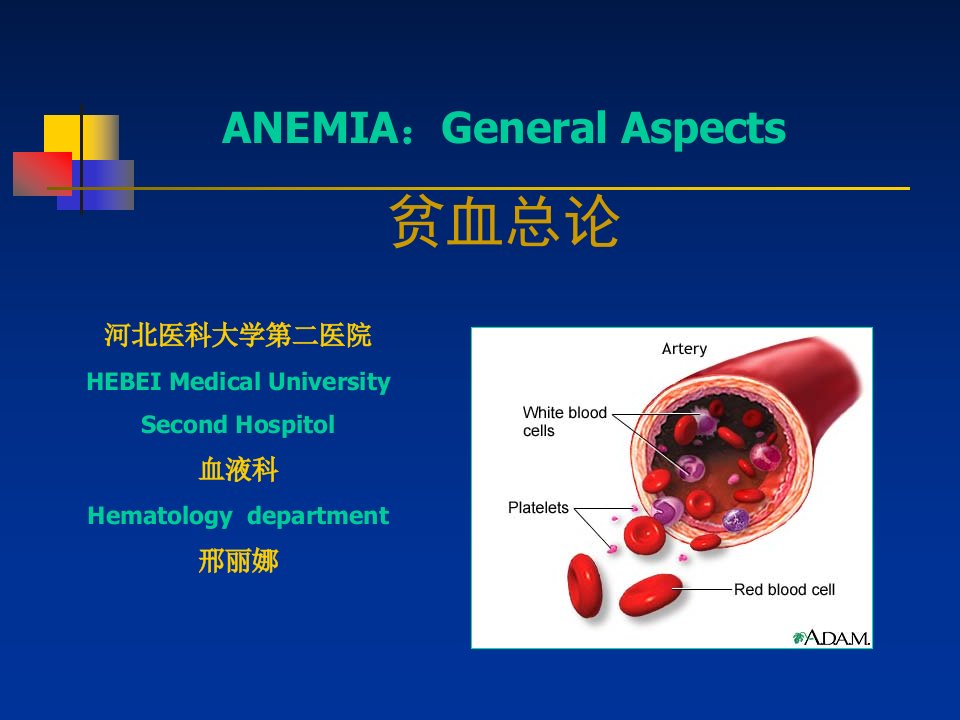 ANEMIA：General Aspects

贫血总论

河北医科大学第二医院

HEBEI Medical University

Second Hospitol

血液科

Hematology department

邢丽娜

Artery

White blood cells

Platelets

Red blood cell

A.D.A.M.